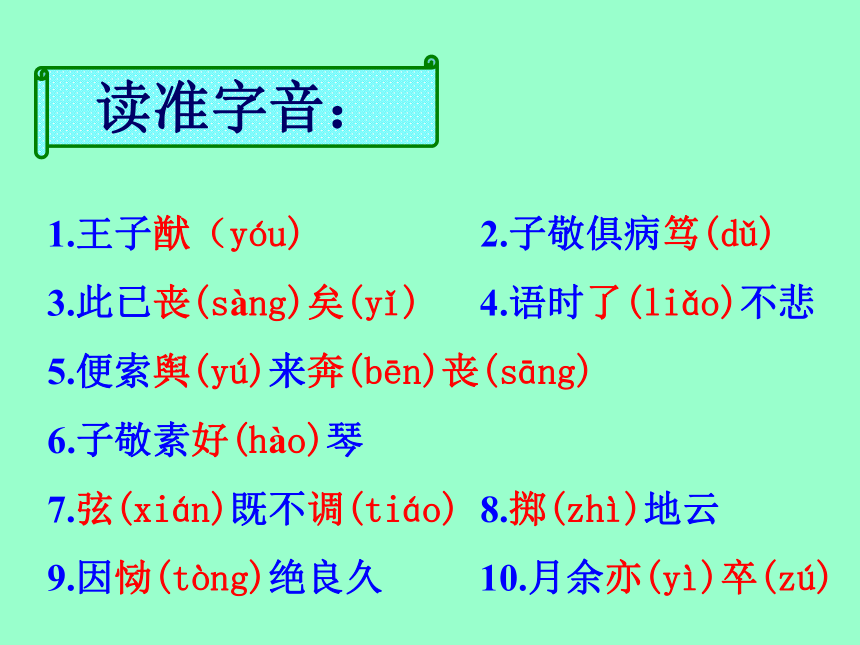 读准字音:

1.王子猷（yóu）

2.子敬俱病笃(dǔ)

3.此已丧(sàng)矣(yǐ)

4.语时了(liǎo)不悲

5.便索舆(yú)来奔(bēn)丧(sāng)

6.子敬素好(hào)琴

7.弦(xián)既不调(tiáo)

8.掷(zhì)地云

9.因恸(tòng)绝良久

10.月余亦(yì)卒(zú)